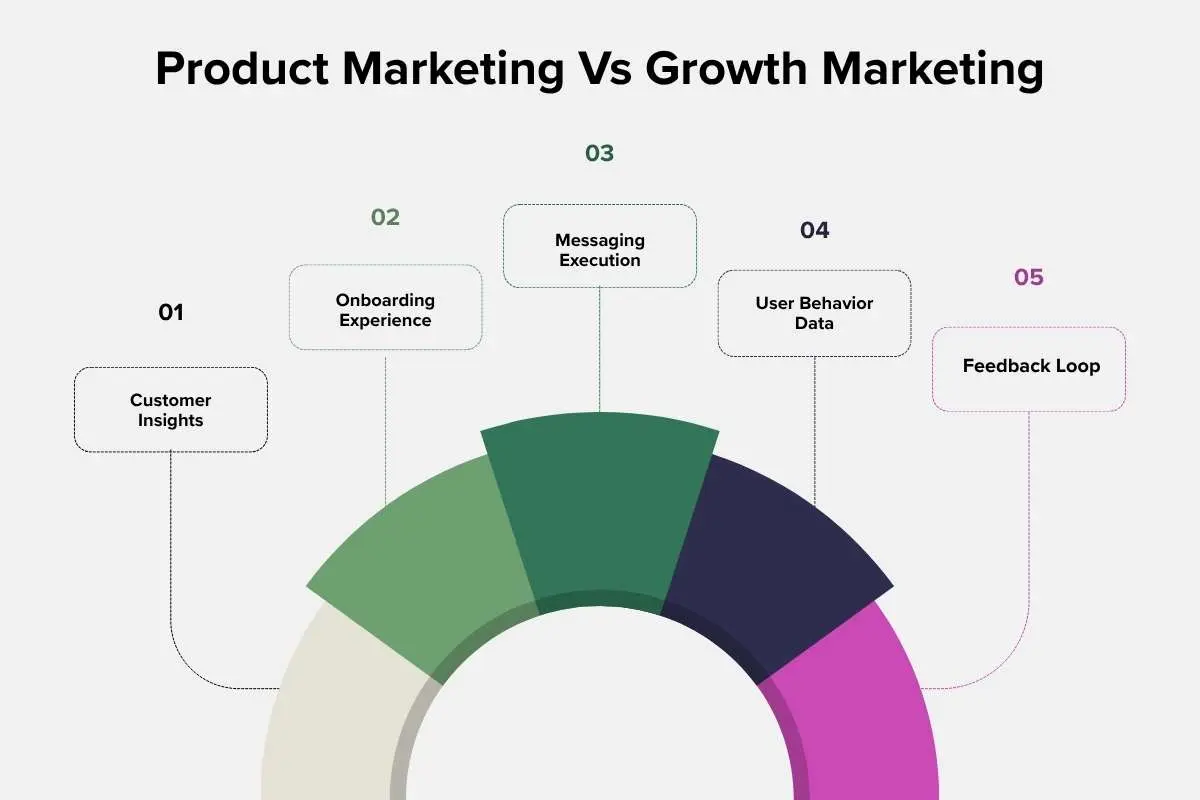 Product Marketing Vs Growth Marketing

01
Customer Insights

02
Onboarding Experience

03
Messaging Execution

04
User Behavior Data

05
Feedback Loop